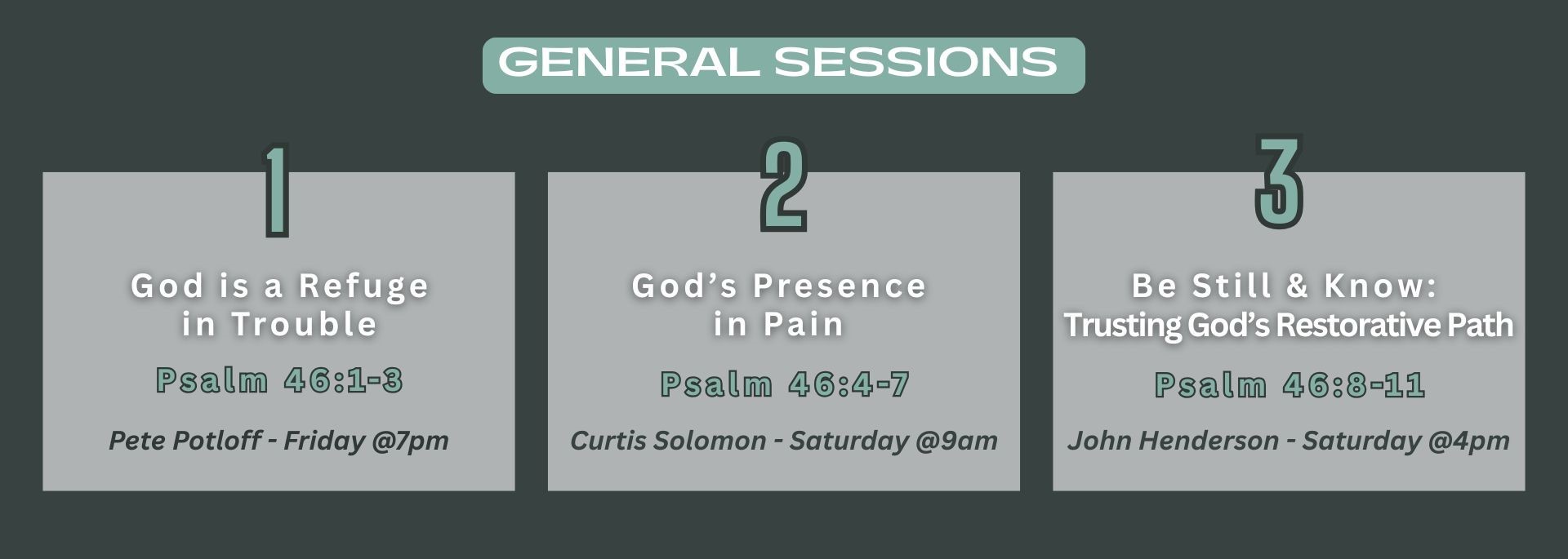 GENERAL SESSIONS

1

God is a Refuge in Trouble

Psalm 46:1-3

Pete Potloff - Friday @7pm

2

God's Presence in Pain

Psalm 46:4-7

Curtis Solomon - Saturday @9am

3

Be Still & Know: Trusting God's Restorative Path

Psalm 46:8-11

John Henderson - Saturday @4pm